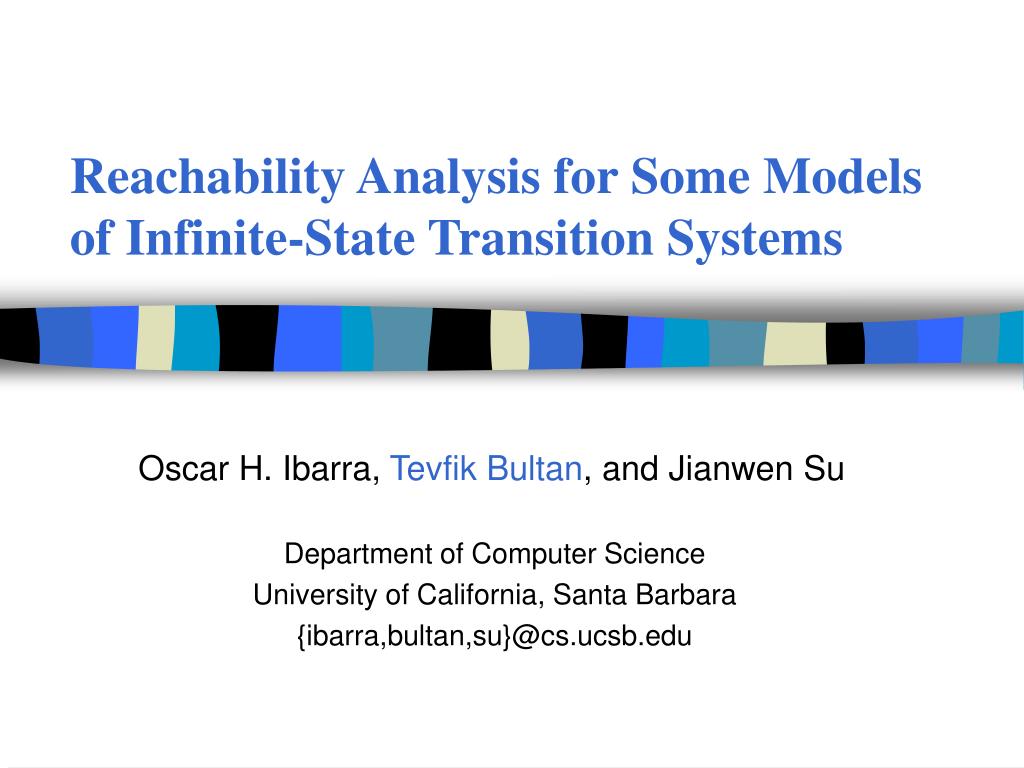 Reachability Analysis for Some Models of Infinite-State Transition Systems

Oscar H. Ibarra, Tevfik Bultan, and Jianwen Su

Department of Computer Science
University of California, Santa Barbara
{ibarra,bultan,su}@cs.ucsb.edu